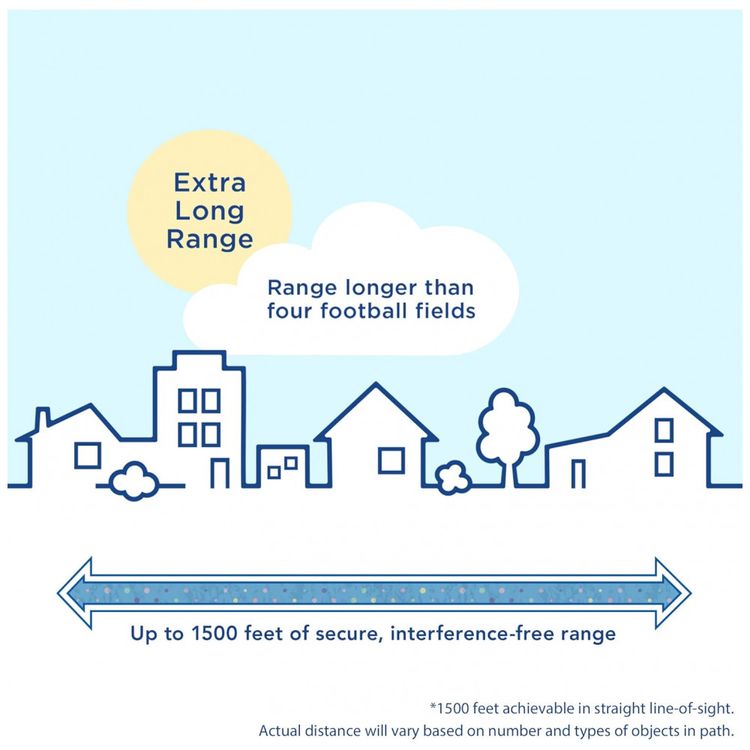 Extra Long Range

Range longer than four football fields

Up to 1500 feet of secure, interference-free range

*1500 feet achievable in straight line-of-sight.
Actual distance will vary based on number and types of objects in path.